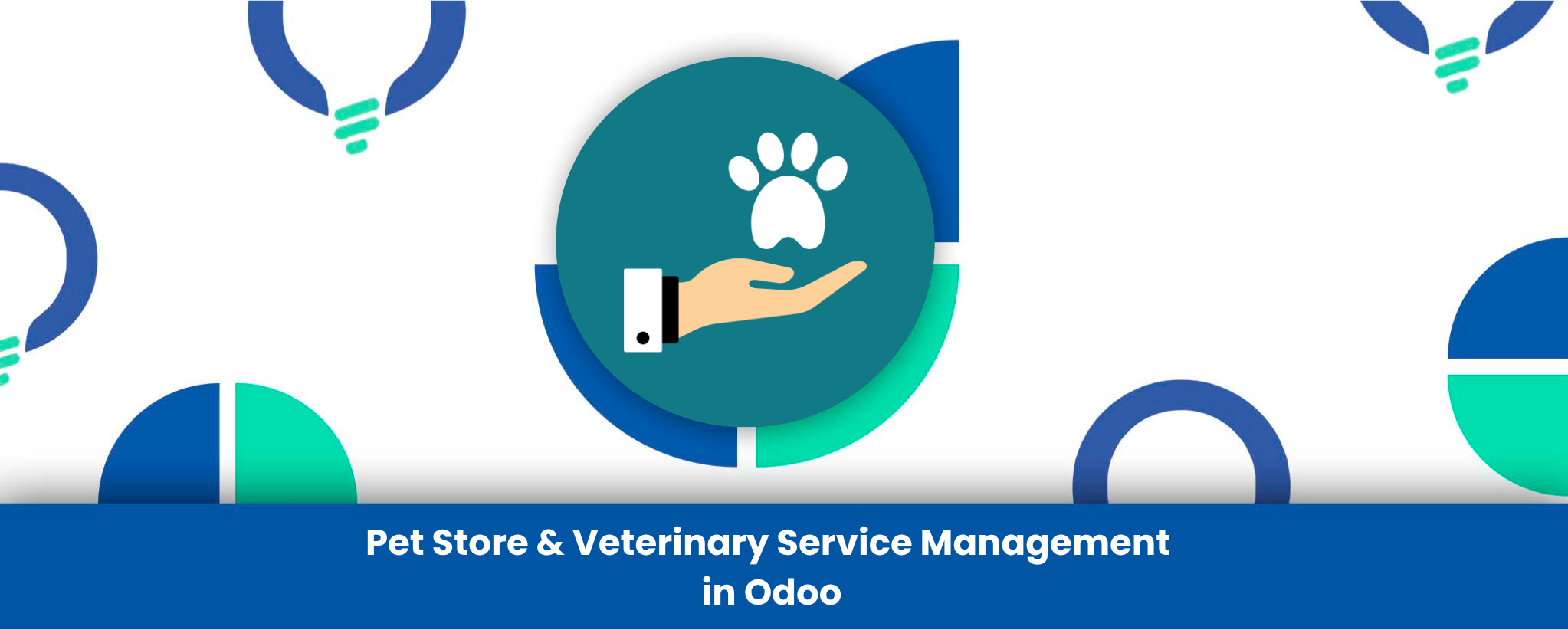 Pet Store & Veterinary Service Management in Odoo